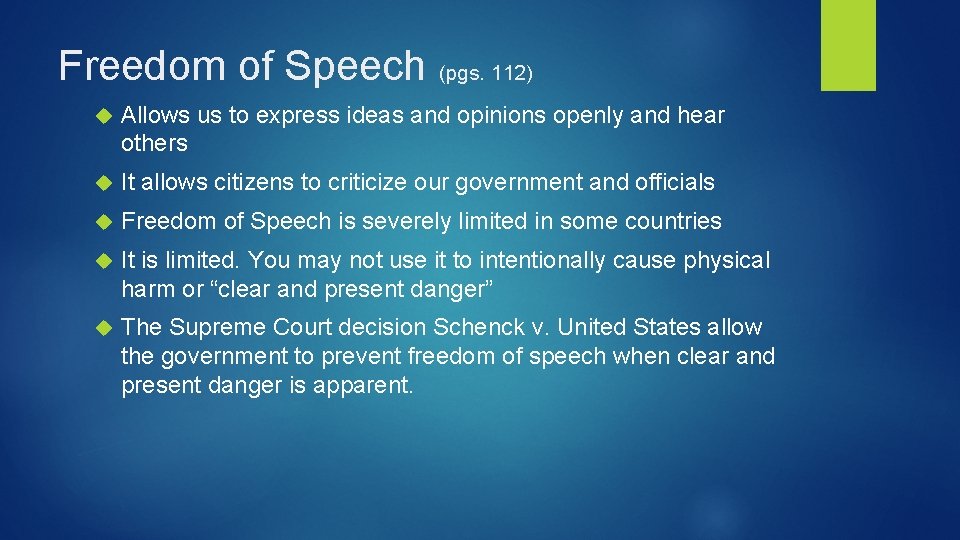 Freedom of Speech (pgs. 112)

Allows us to express ideas and opinions openly and hear others

It allows citizens to criticize our government and officials

Freedom of Speech is severely limited in some countries

It is limited. You may not use it to intentionally cause physical harm or “clear and present danger”

The Supreme Court decision Schenck v. United States allow the government to prevent freedom of speech when clear and present danger is apparent.